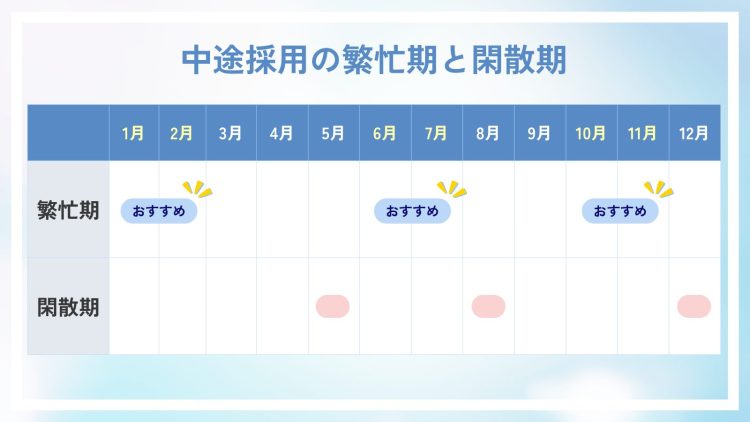 中途採用の繁忙期と閑散期

| | 1月 | 2月 | 3月 | 4月 | 5月 | 6月 | 7月 | 8月 | 9月 | 10月 | 11月 | 12月 |
|---|---|---|---|---|---|---|---|---|---|---|---|---|
| 繁忙期 | おすすめ | | | | | おすすめ | | | | おすすめ | | |
| 閑散期 | | | | | | | | | | | | |